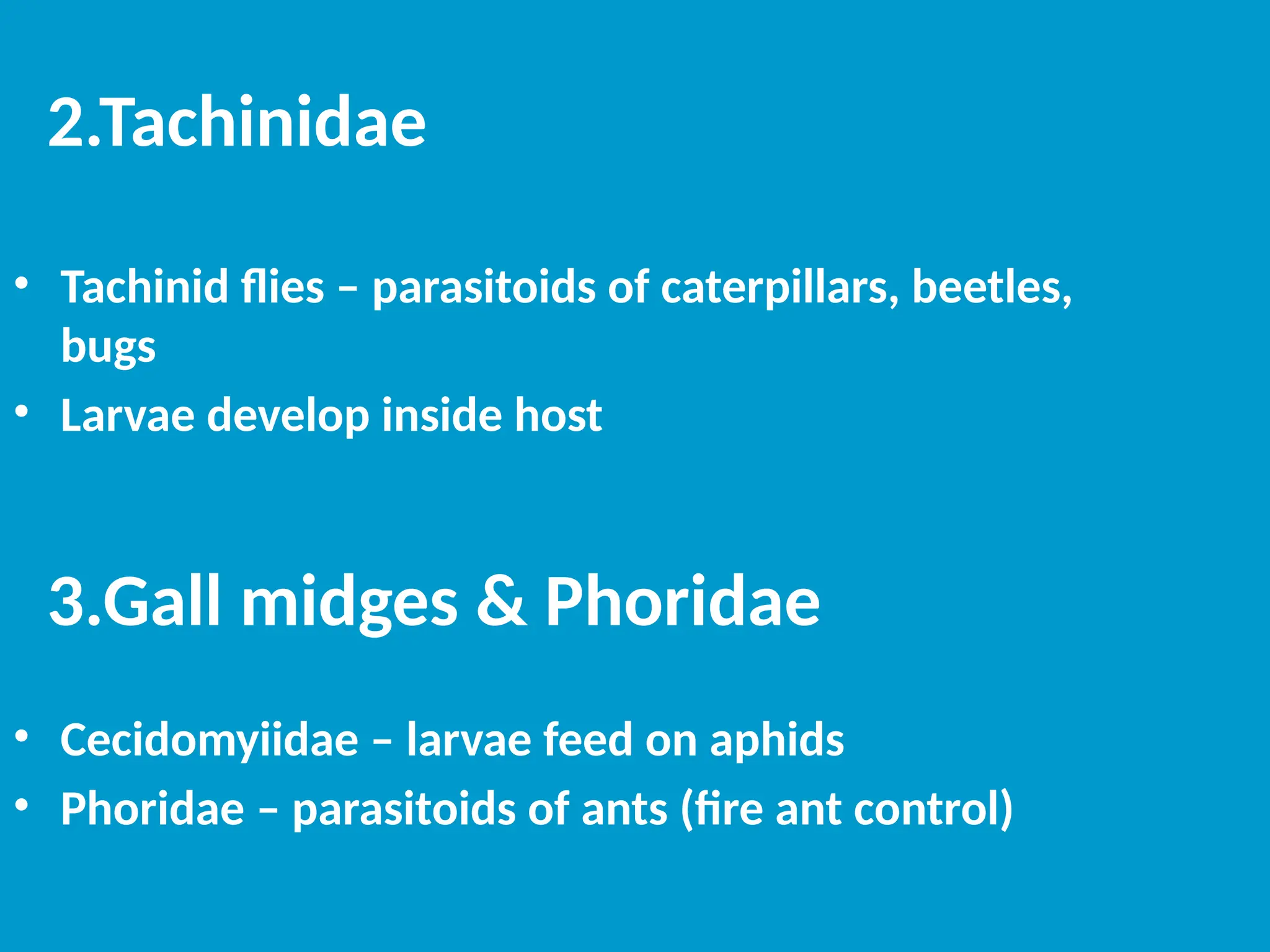 2.Tachinidae

• Tachinid flies – parasitoids of caterpillars, beetles, bugs
• Larvae develop inside host

3.Gall midges & Phoridae

• Cecidomyiidae – larvae feed on aphids
• Phoridae – parasitoids of ants (fire ant control)